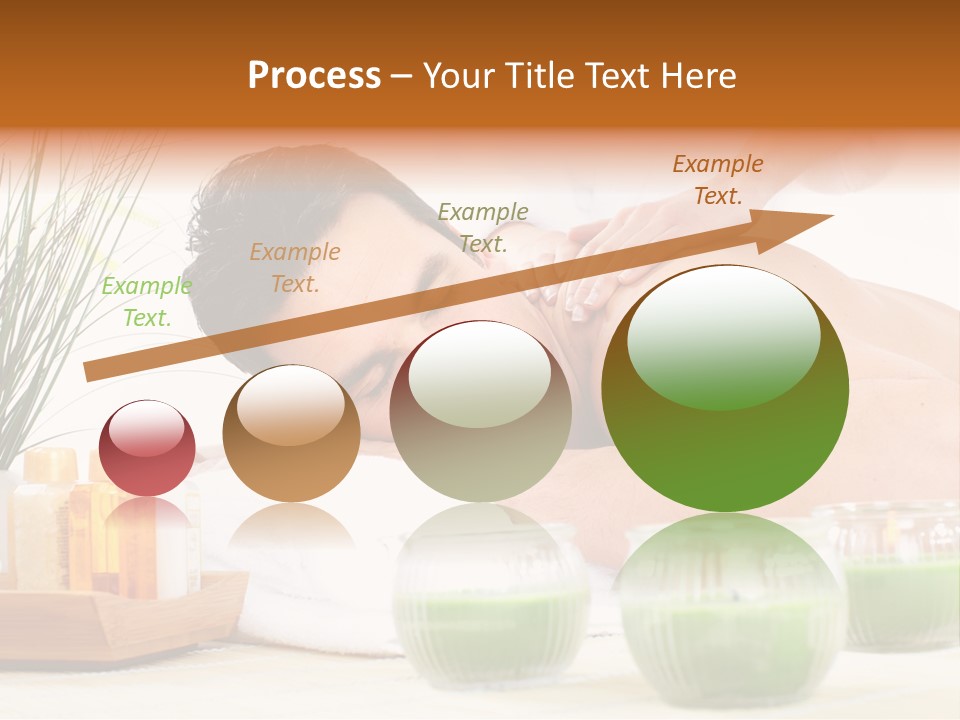 Process – Your Title Text Here

Example Text.

Example Text.

Example Text.

Example Text.